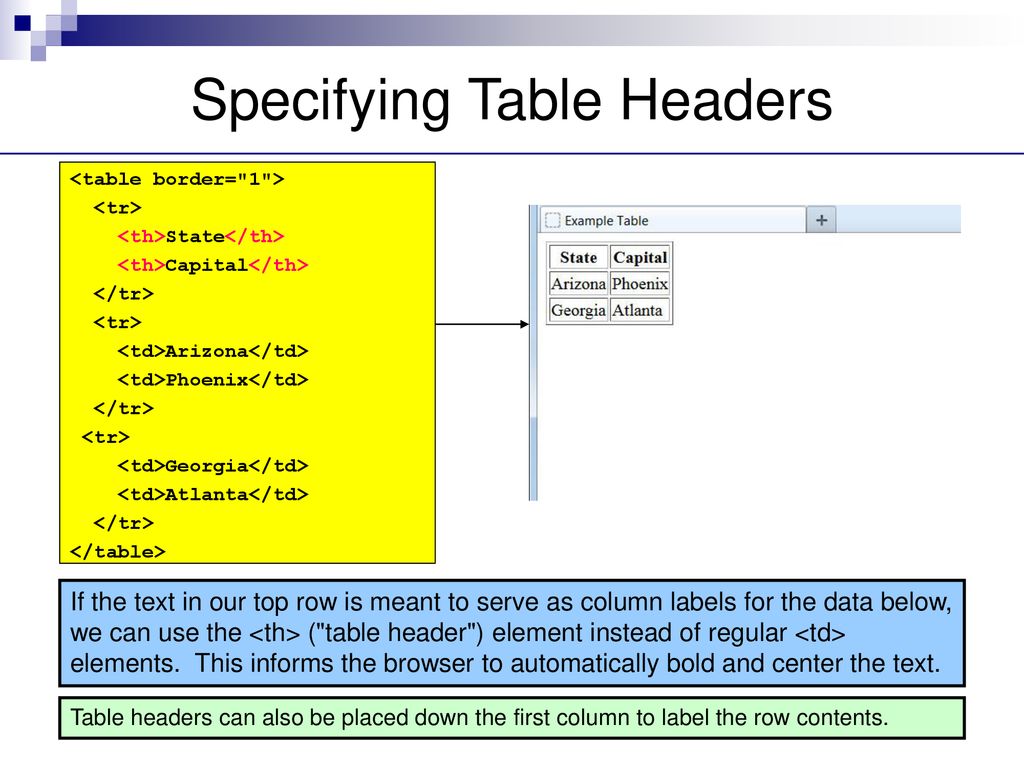 Specifying Table Headers

<table border="1">
<tr>
<th>State</th>
<th>Capital</th>
</tr>
<tr>
<td>Arizona</td>
<td>Phoenix</td>
</tr>
<tr>
<td>Georgia</td>
<td>Atlanta</td>
</tr>
</table>

Example Table +

| State | Capital |
|---|---|
| Arizona | Phoenix |
| Georgia | Atlanta |

If the text in our top row is meant to serve as column labels for the data below, we can use the <th> ("table header") element instead of regular <td> elements. This informs the browser to automatically bold and center the text.

Table headers can also be placed down the first column to label the row contents.